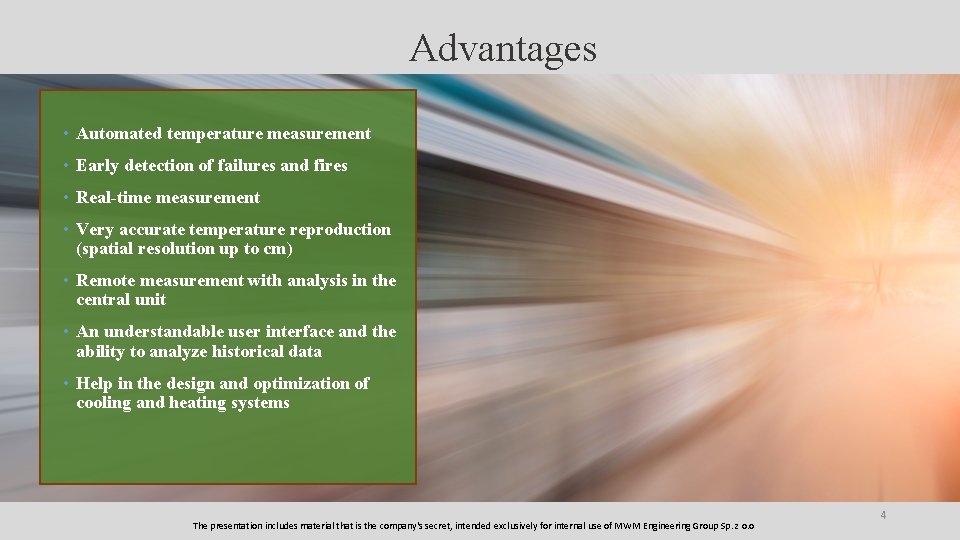 Advantages

• Automated temperature measurement

• Early detection of failures and fires

• Real-time measurement

• Very accurate temperature reproduction (spatial resolution up to cm)

• Remote measurement with analysis in the central unit

• An understandable user interface and the ability to analyze historical data

• Help in the design and optimization of cooling and heating systems

4

The presentation includes material that is the company's secret, intended exclusively for internal use of MWM Engineering Group Sp. z o.o